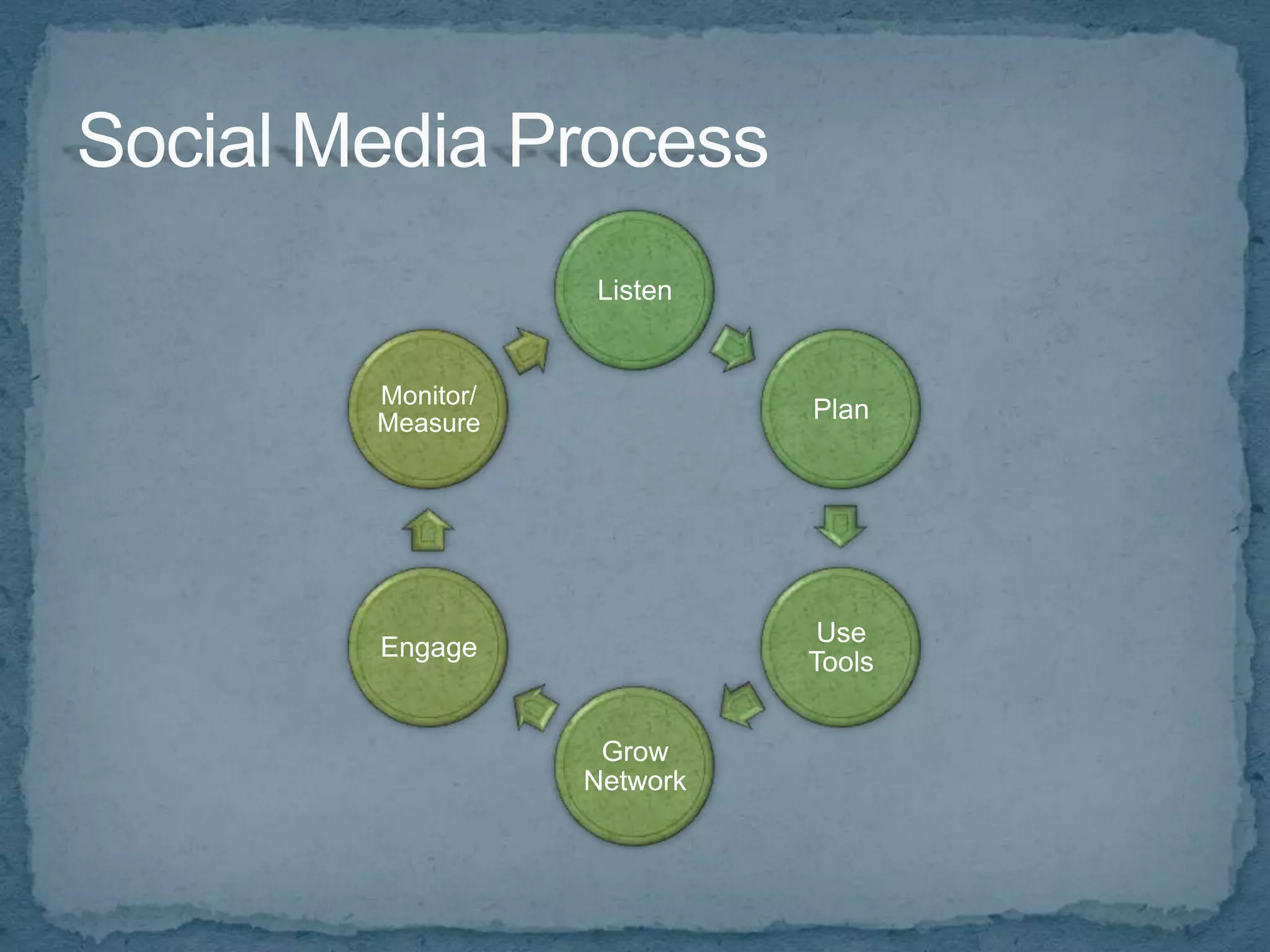 Social Media Process

Listen

Plan

Use Tools

Grow Network

Engage

Monitor/ Measure